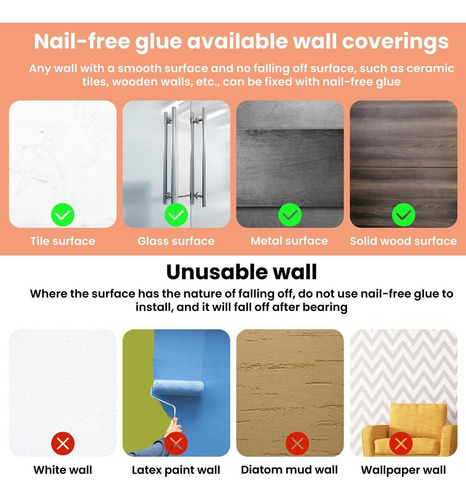 Nail-free glue available wall coverings

Any wall with a smooth surface and no falling off surface, such as ceramic tiles, wooden walls, etc., can be fixed with nail-free glue

Tile surface

Glass surface

Metal surface

Solid wood surface

Unusable wall

Where the surface has the nature of falling off, do not use nail-free glue to install, and it will fall off after bearing

White wall

Latex paint wall

Diatom mud wall

Wallpaper wall